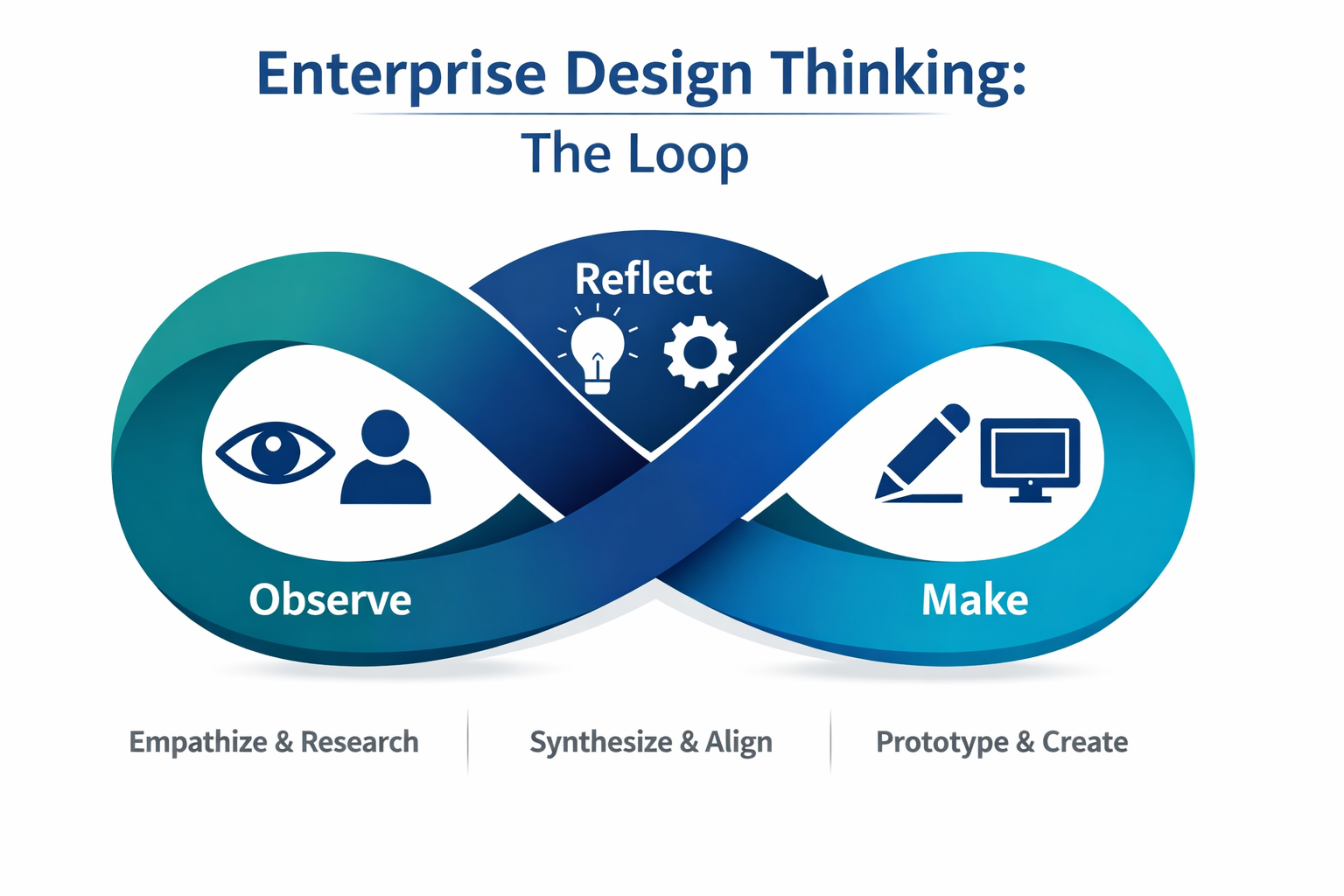 Enterprise Design Thinking:
The Loop

Reflect

Observe

Make

Empathize & Research

Synthesize & Align

Prototype & Create